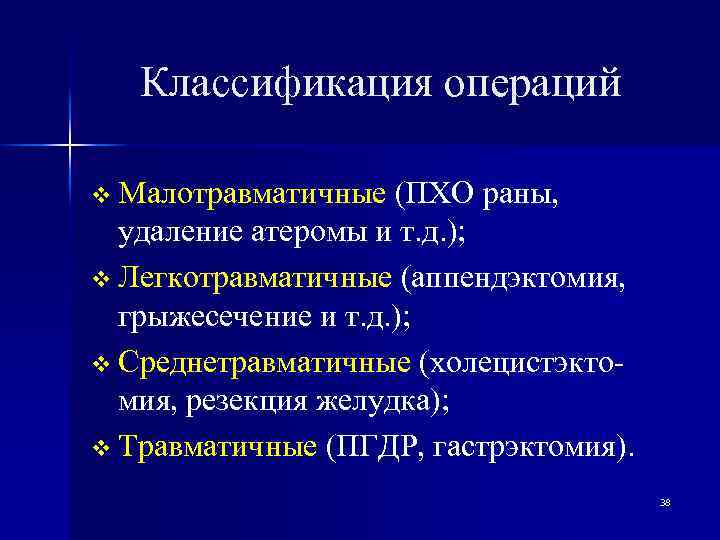 Классификация операций

❖ Малотравматичные (ПХО раны, удаление атеромы и т.д.);
❖ Легкотравматичные (аппендэктомия, грыжесечение и т.д.);
❖ Среднетравматичные (холецистэктомия, резекция желудка);
❖ Травматичные (ПГДР, гастрэктомия).

38